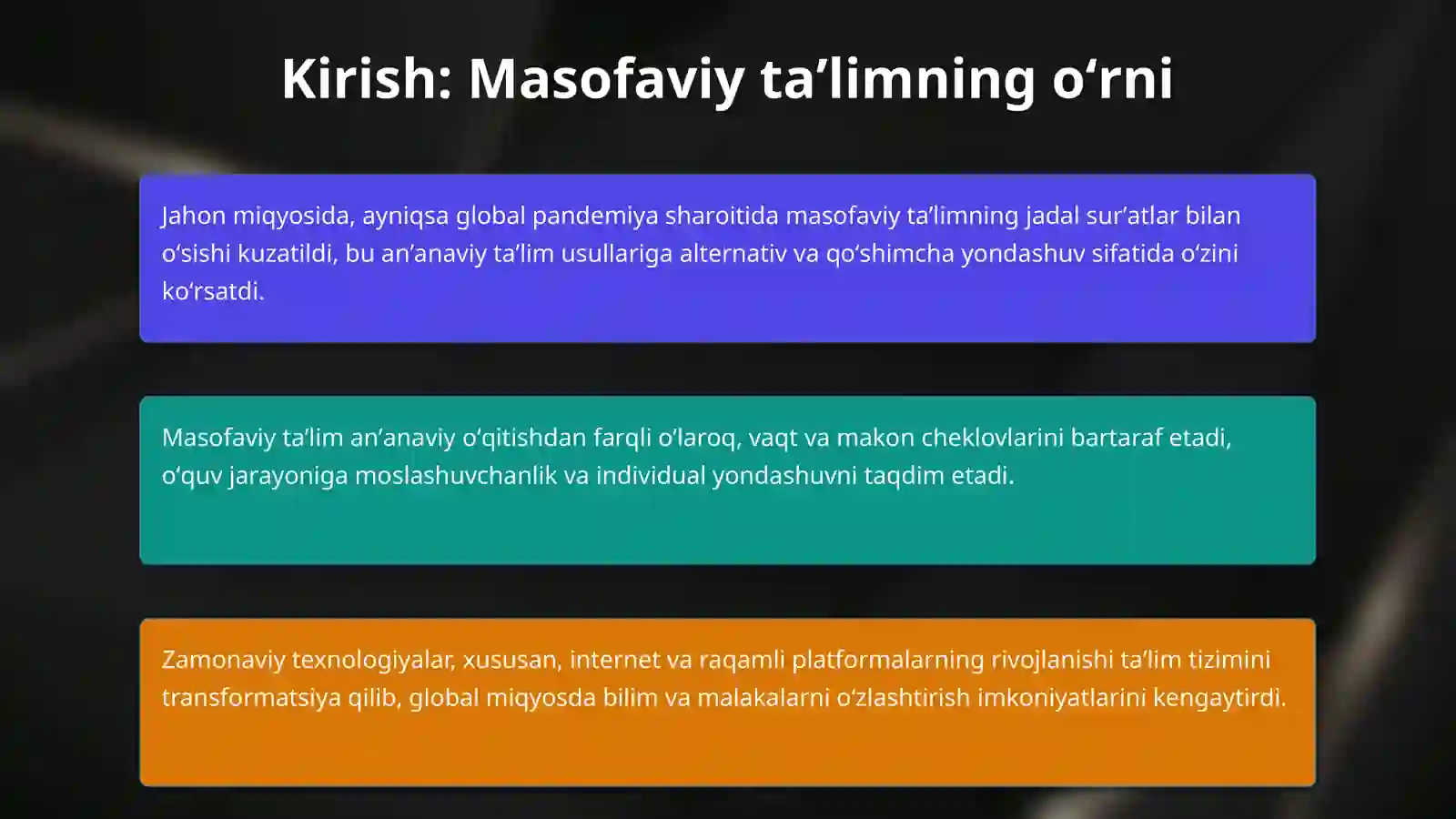 Kirish: Masofaviy ta’limning o‘rni

Jahon miqyosida, ayniqsa global pandemiya sharoitida masofaviy ta’limning jadal sur’atlar bilan o‘sishi kuzatildi, bu an’anaviy ta’lim usullariga alternativ va qo‘shimcha yondashuv sifatida o‘zini ko‘rsatdi.

Masofaviy ta’lim an’anaviy o‘qitishdan farqli o‘laroq, vaqt va makon cheklovlarini bartaraf etadi, o‘quv jarayoniga moslashuvchanlik va individual yondashuvni taqdim etadi.

Zamonaviy texnologiyalar, xususan, internet va raqamli platformalarning rivojlanishi ta’lim tizimini transformatsiya qilib, global miqyosda bilim va malakalarni o‘zlashtirish imkoniyatlarini kengaytirdi.